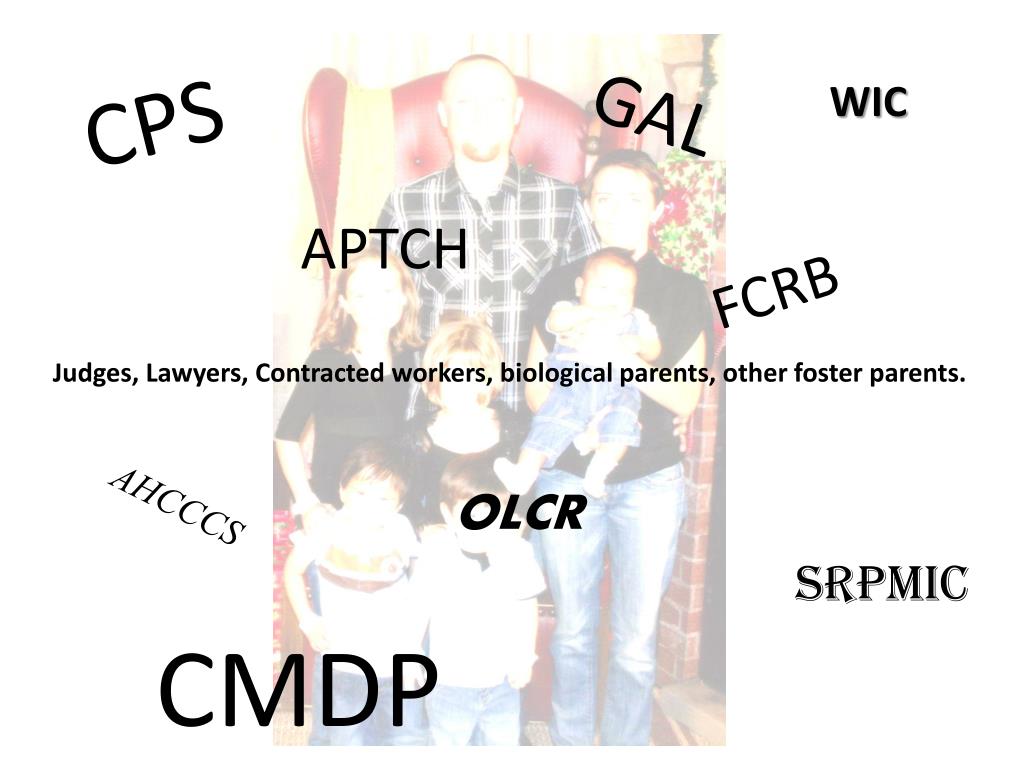 CPS

GAL

WIC

APTCH

FCRB

Judges, Lawyers, Contracted workers, biological parents, other foster parents.

AHCCCS

OLCR

SRPMIC

CMDP